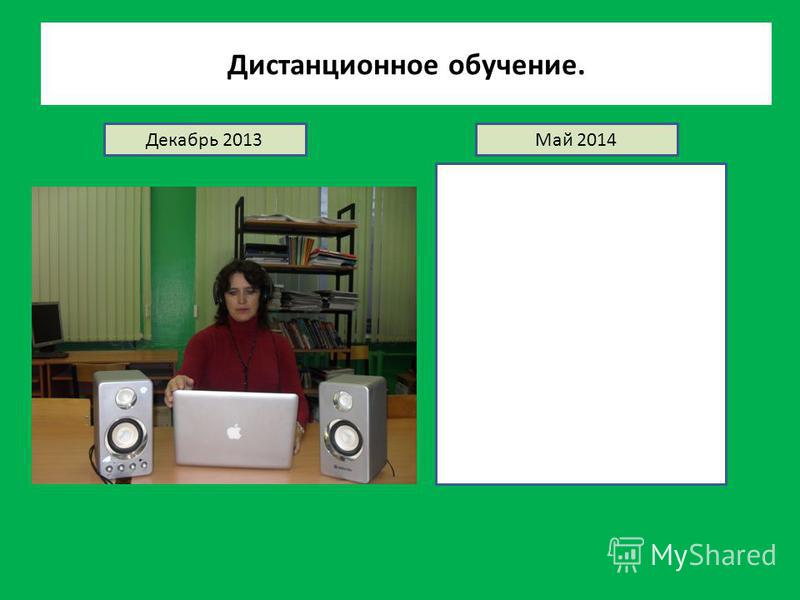 Дистанционное обучение.

Декабрь 2013

Май 2014

MyShared